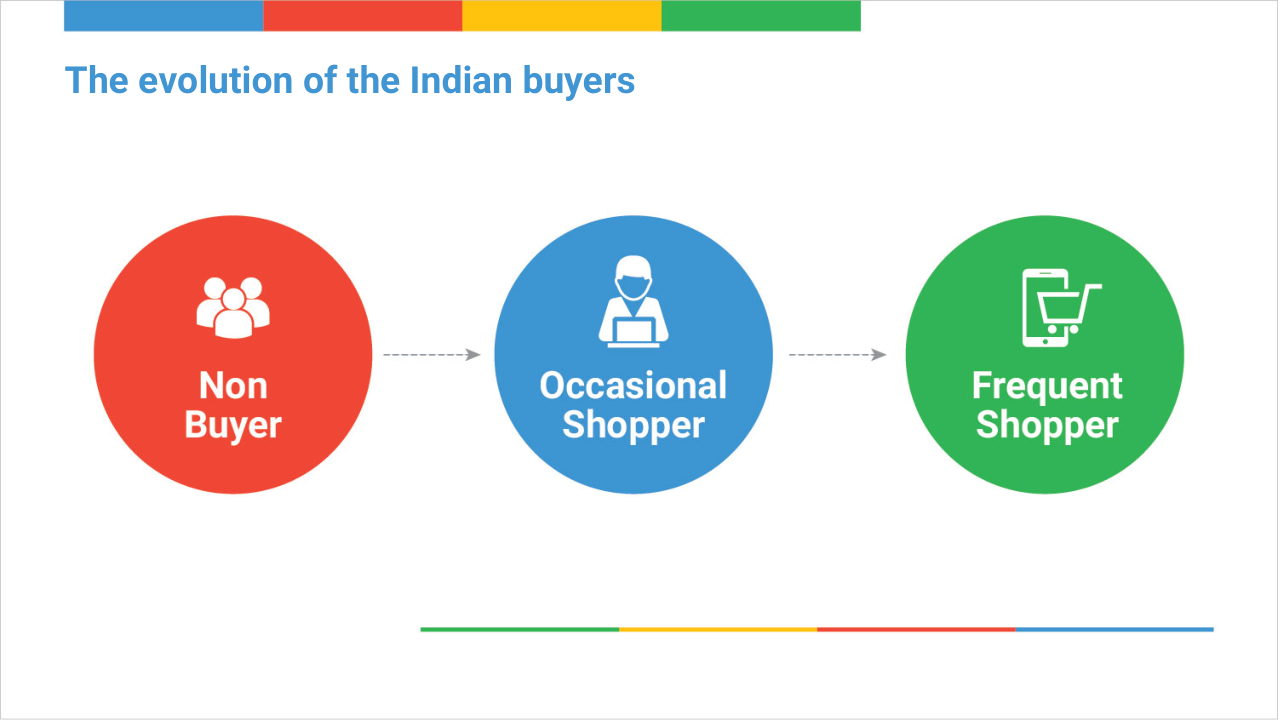 The evolution of the Indian buyers

Non Buyer

Occasional Shopper

Frequent Shopper